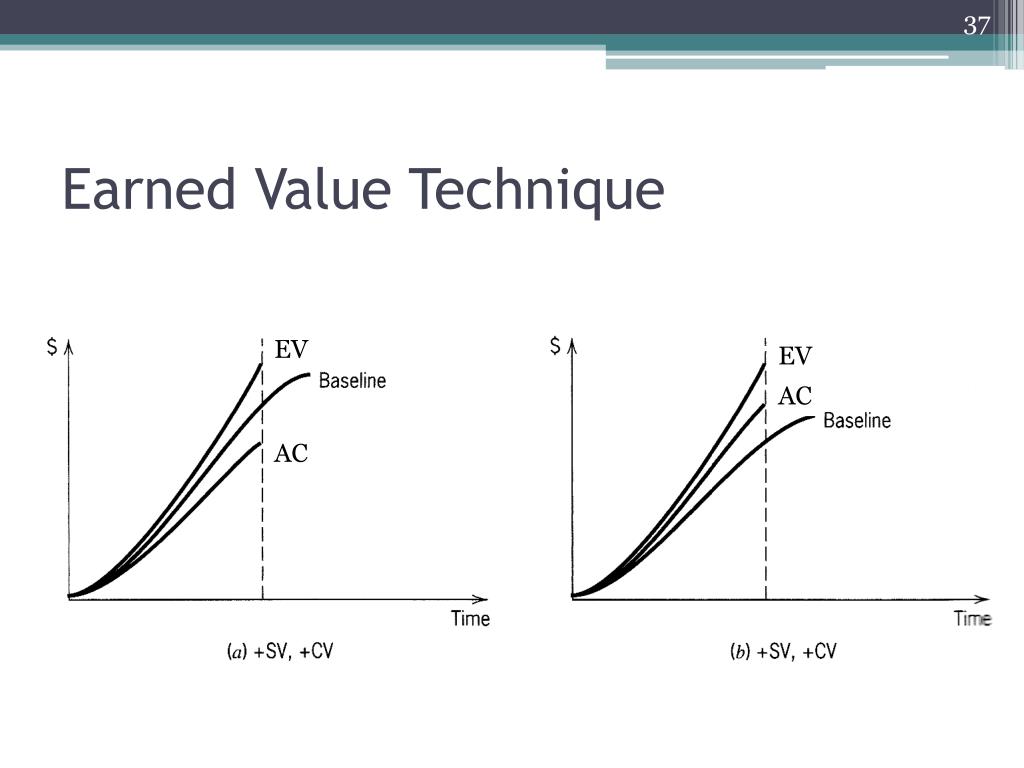 37

Earned Value Technique

$
EV
Baseline
AC
Time
(a) +SV, +CV

$
EV
AC
Baseline
Time
(b) +SV, +CV